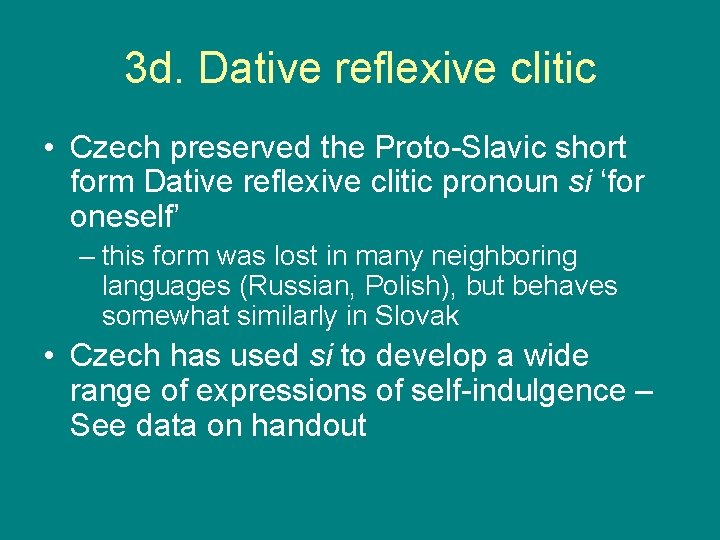 3d. Dative reflexive clitic

• Czech preserved the Proto-Slavic short form Dative reflexive clitic pronoun si ‘for oneself’

– this form was lost in many neighboring languages (Russian, Polish), but behaves somewhat similarly in Slovak

• Czech has used si to develop a wide range of expressions of self-indulgence – See data on handout